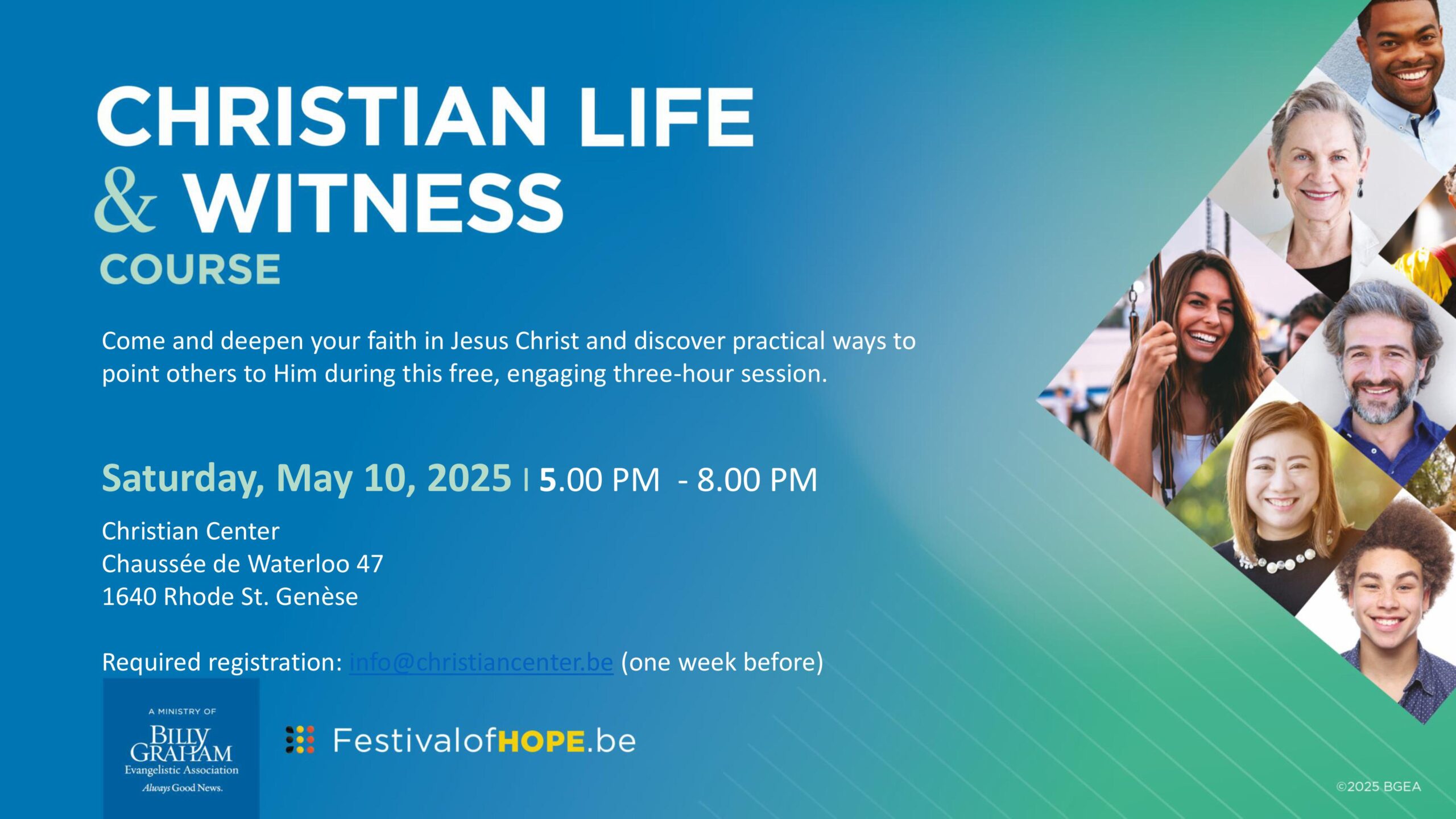 CHRISTIAN LIFE
& WITNESS
COURSE

Come and deepen your faith in Jesus Christ and discover practical ways to point others to Him during this free, engaging three-hour session.

Saturday, May 10, 2025 | 5.00 PM - 8.00 PM

Christian Center
Chaussée de Waterloo 47
1640 Rhode St. Genèse

Required registration: info@christiancenter.be (one week before)

A MINISTRY OF
BILLY GRAHAM
Evangelistic Association
Always Good News.

FestivalofHOPE.be

©2025 BGEA